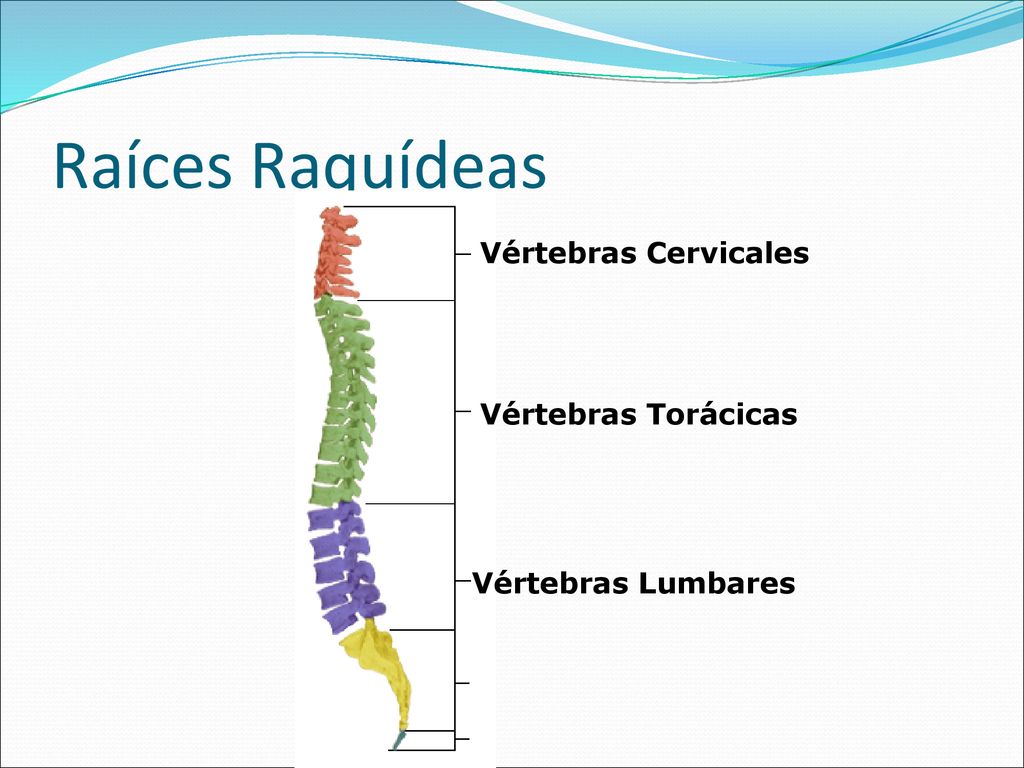 Raíces Raquídeas

Vértebras Cervicales

Vértebras Torácicas

Vértebras Lumbares